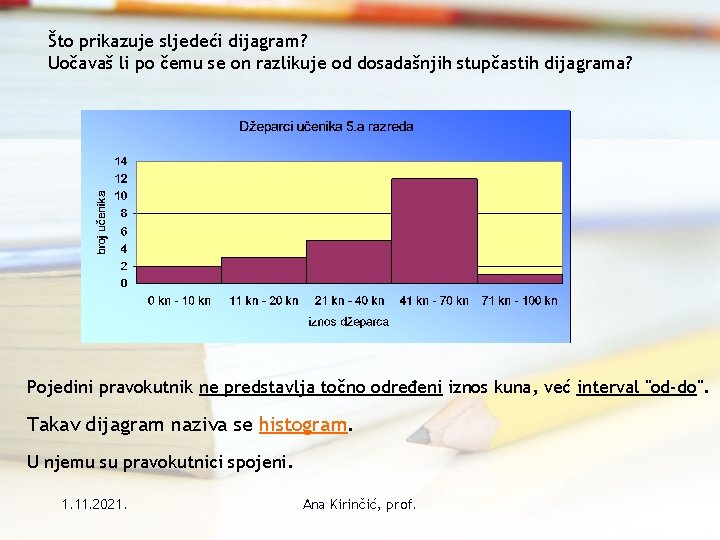 Što prikazuje sljedeći dijagram?
Uočavaš li po čemu se on razlikuje od dosadašnjih stupčastih dijagrama?

Džeparci učenika 5.a razreda

broj učenika

14
12
10
8
6
4
2
0

0 kn - 10 kn
11 kn - 20 kn
21 kn - 40 kn
41 kn - 70 kn
71 kn - 100 kn

iznos džeparca

Pojedini pravokutnik ne predstavlja točno određeni iznos kuna, već interval "od-do".

Takav dijagram naziva se histogram.

U njemu su pravokutnici spojeni.

1.11.2021.

Ana Kirinčić, prof.